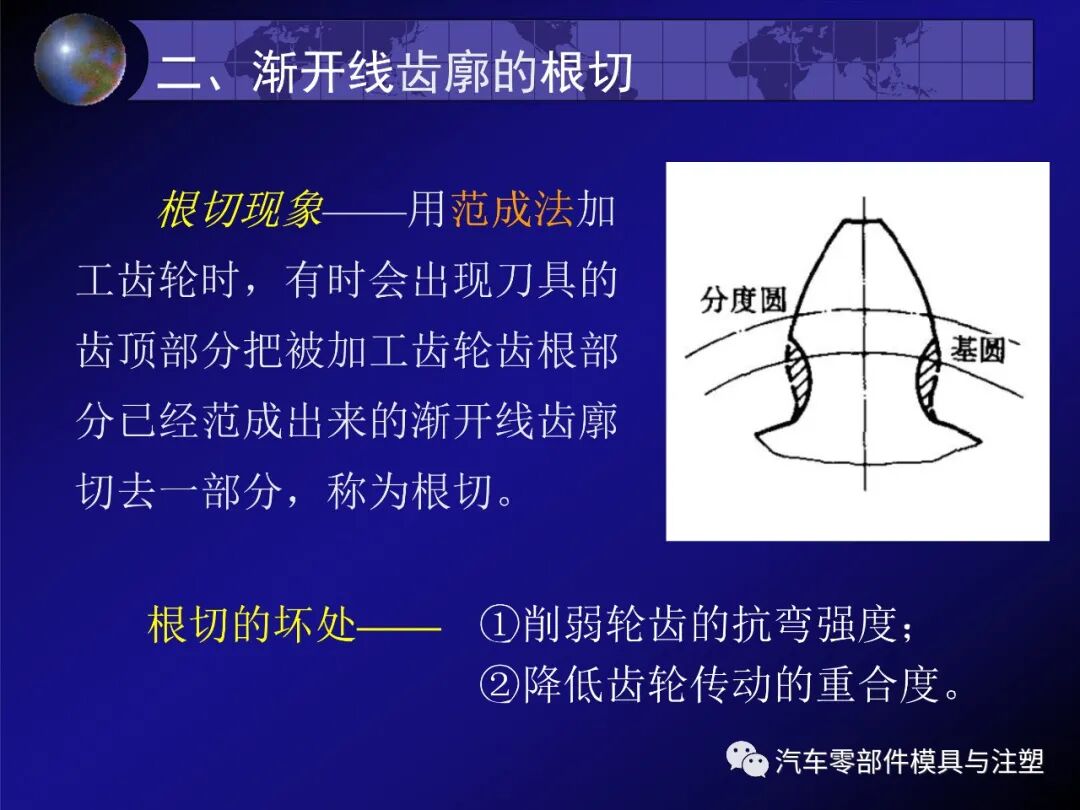 二、渐开线齿廓的根切

根切现象——用范成法加工齿轮时，有时会出现刀具的齿顶部分把被加工齿轮齿根部分已经范成出来的渐开线齿廓切去一部分，称为根切。

分度圆

基圆

根切的坏处—— ①削弱轮齿的抗弯强度；
②降低齿轮传动的重合度。

汽车零部件模具与注塑